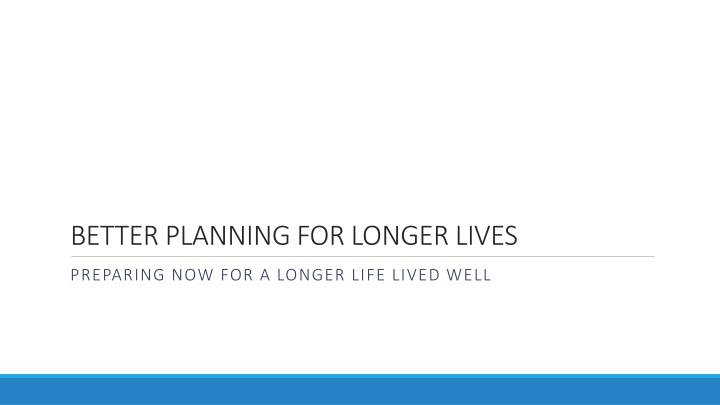 BETTER PLANNING FOR LONGER LIVES

PREPARING NOW FOR A LONGER LIFE LIVED WELL